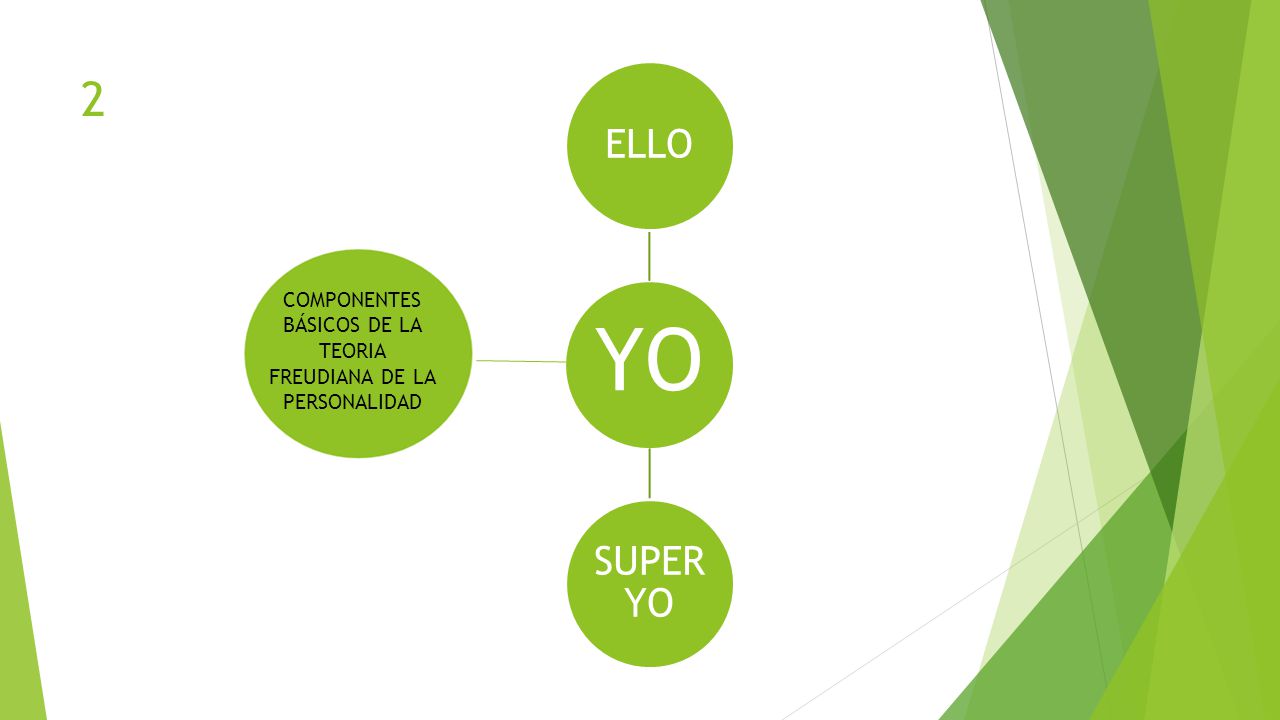 2

ELLO

COMPONENTES BÁSICOS DE LA TEORIA FREUDIANA DE LA PERSONALIDAD

YO

SUPER YO